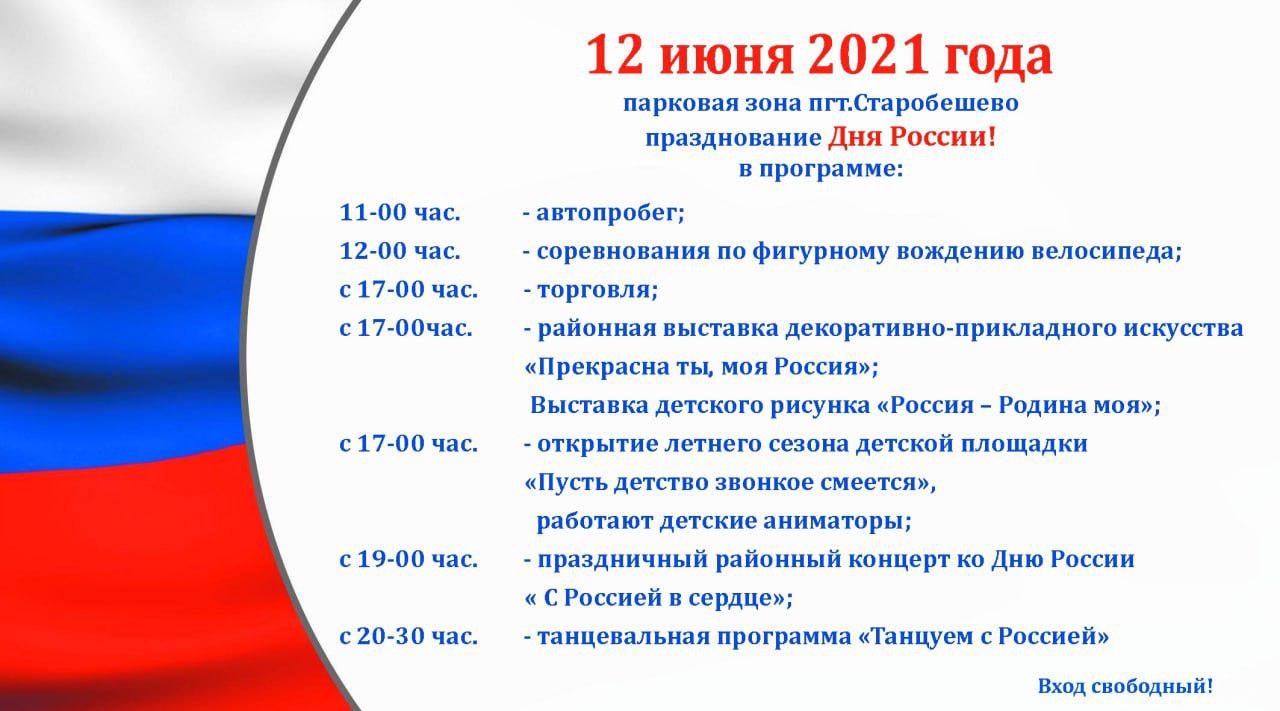 12 июня 2021 года

парковая зона пгт.Старобешево

празднование Дня России!

в программе:

11-00 час. - автопробег;

12-00 час. - соревнования по фигурному вождению велосипеда;

с 17-00 час. - торговля;

с 17-00час. - районная выставка декоративно-прикладного искусства «Прекрасна ты, моя Россия»;

Выставка детского рисунка «Россия – Родина моя»;

с 17-00 час. - открытие летнего сезона детской площадки «Пусть детство звонкое смеется»,

работают детские аниматоры;

с 19-00 час. - праздничный районный концерт ко Дню России « С Россией в сердце»;

с 20-30 час. - танцевальная программа «Танцуем с Россией»

Вход свободный!